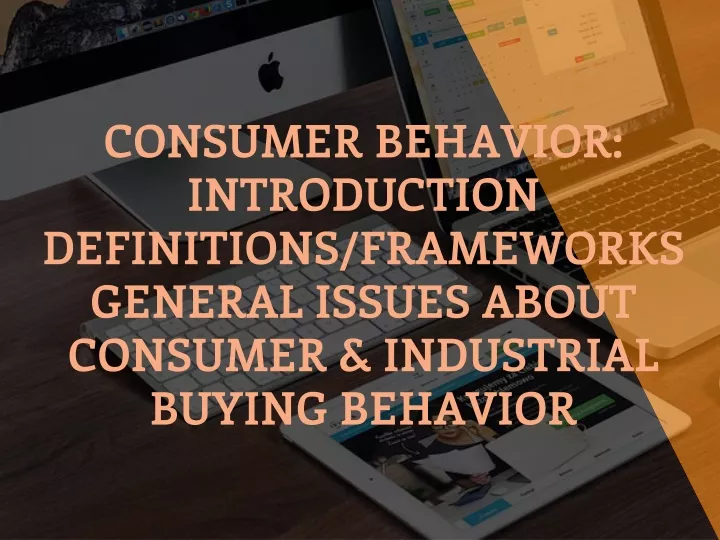 CONSUMER BEHAVIOR: INTRODUCTION DEFINITIONS/FRAMEWORKS GENERAL ISSUES ABOUT CONSUMER & INDUSTRIAL BUYING BEHAVIOR